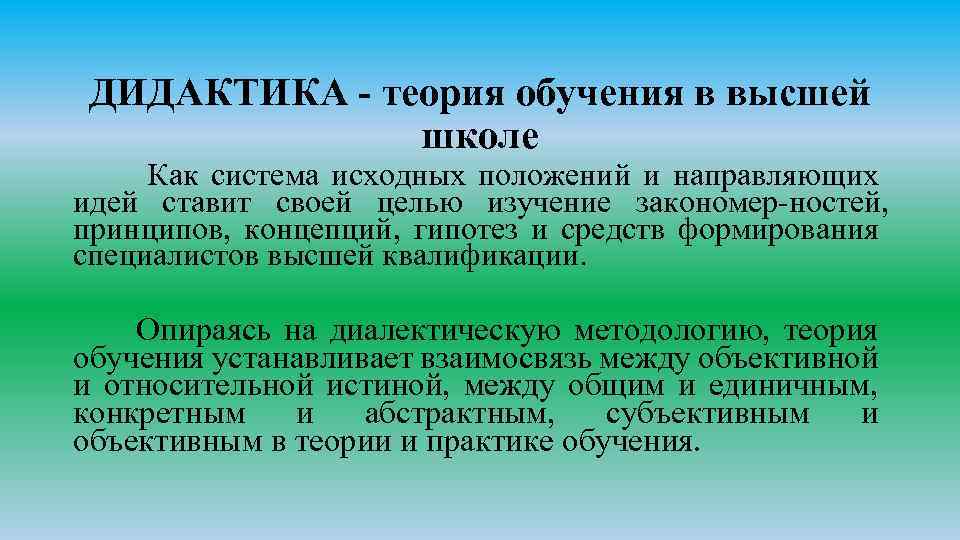 ДИДАКТИКА - теория обучения в высшей школе

Как система исходных положений и направляющих идей ставит своей целью изучение закономер-ностей, принципов, концепций, гипотез и средств формирования специалистов высшей квалификации.

Опираясь на диалектическую методологию, теория обучения устанавливает взаимосвязь между объективной и относительной истиной, между общим и единичным, конкретным и абстрактным, субъективным и объективным в теории и практике обучения.